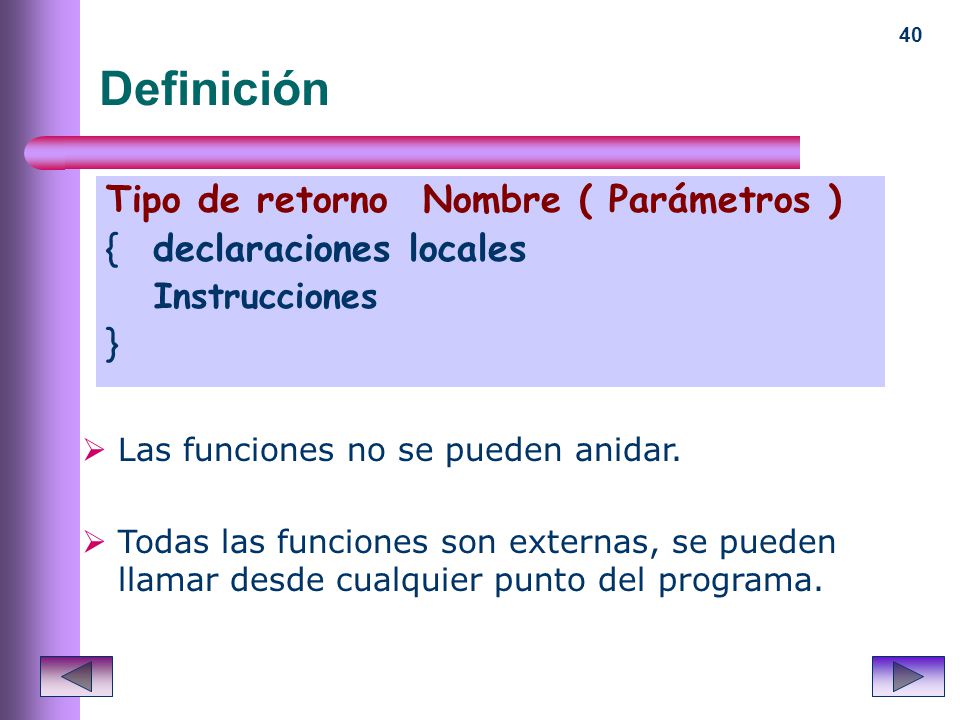 40

Definición

Tipo de retorno Nombre ( Parámetros )
{ declaraciones locales
Instrucciones
}

➢ Las funciones no se pueden anidar.

➢ Todas las funciones son externas, se pueden llamar desde cualquier punto del programa.